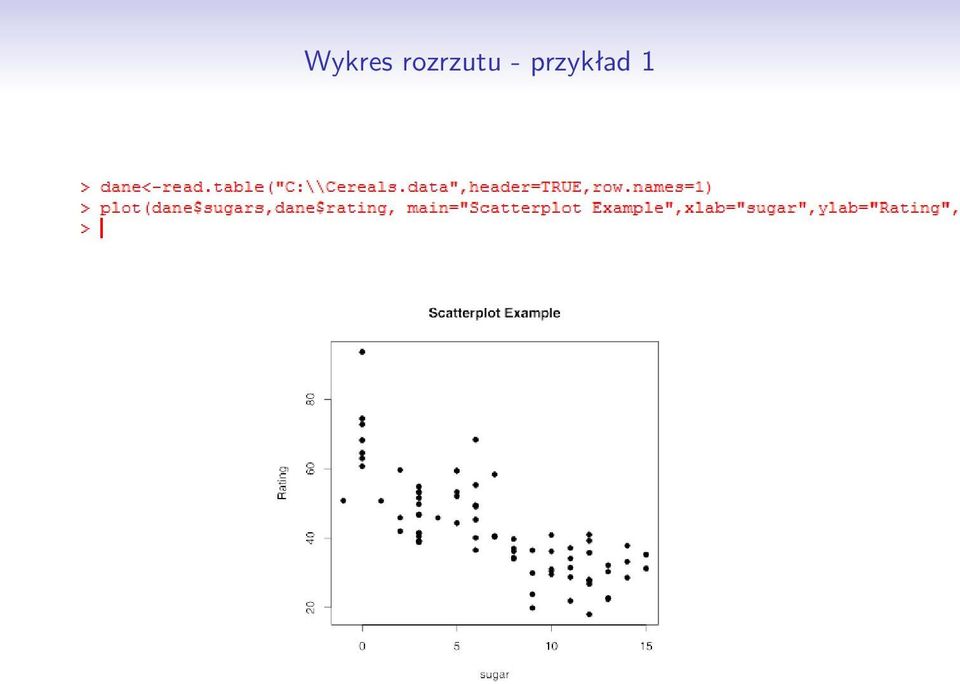 Wykres rozrzutu - przykład 1

> dane<-read.table("C:\\Cereals.data",header=TRUE,row.names=1)
> plot(dane$sugars,dane$rating, main="Scatterplot Example",xlab="sugar",ylab="Rating",
>

Scatterplot Example

Rating

80
60
40
20

0 5 10 15

sugar